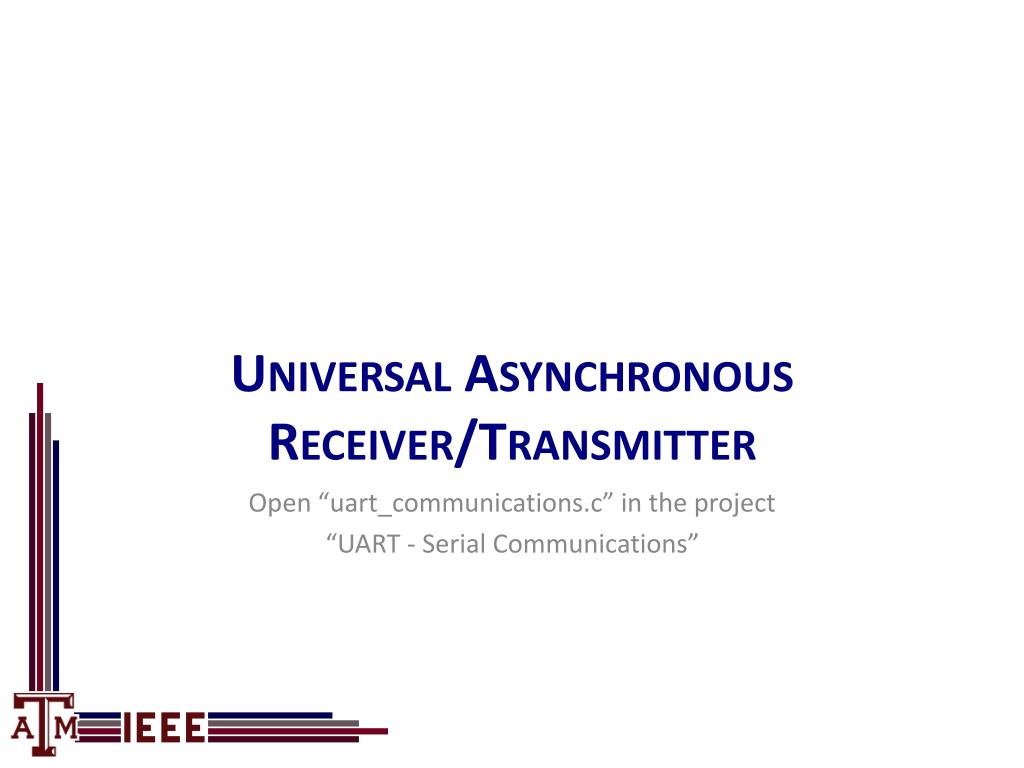 UNIVERSAL ASYNCHRONOUS RECEIVER/TRANSMITTER

Open “uart_communications.c” in the project “UART - Serial Communications”

ATM IEEE